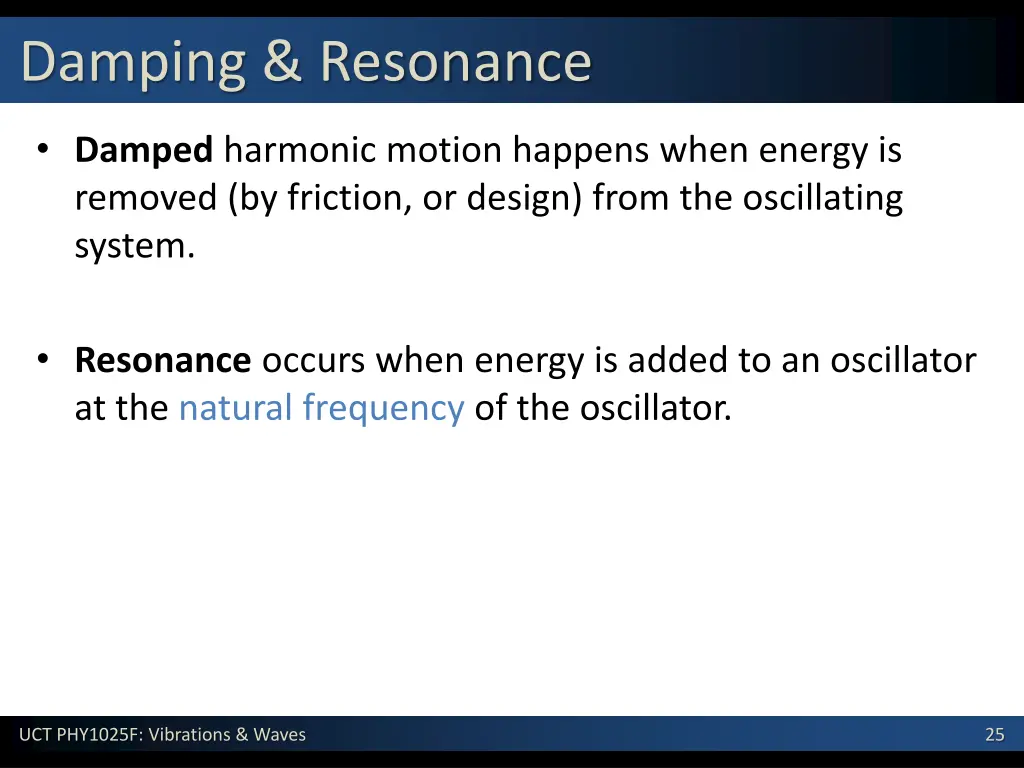 Damping & Resonance

• Damped harmonic motion happens when energy is removed (by friction, or design) from the oscillating system.

• Resonance occurs when energy is added to an oscillator at the natural frequency of the oscillator.

UCT PHY1025F: Vibrations & Waves

25